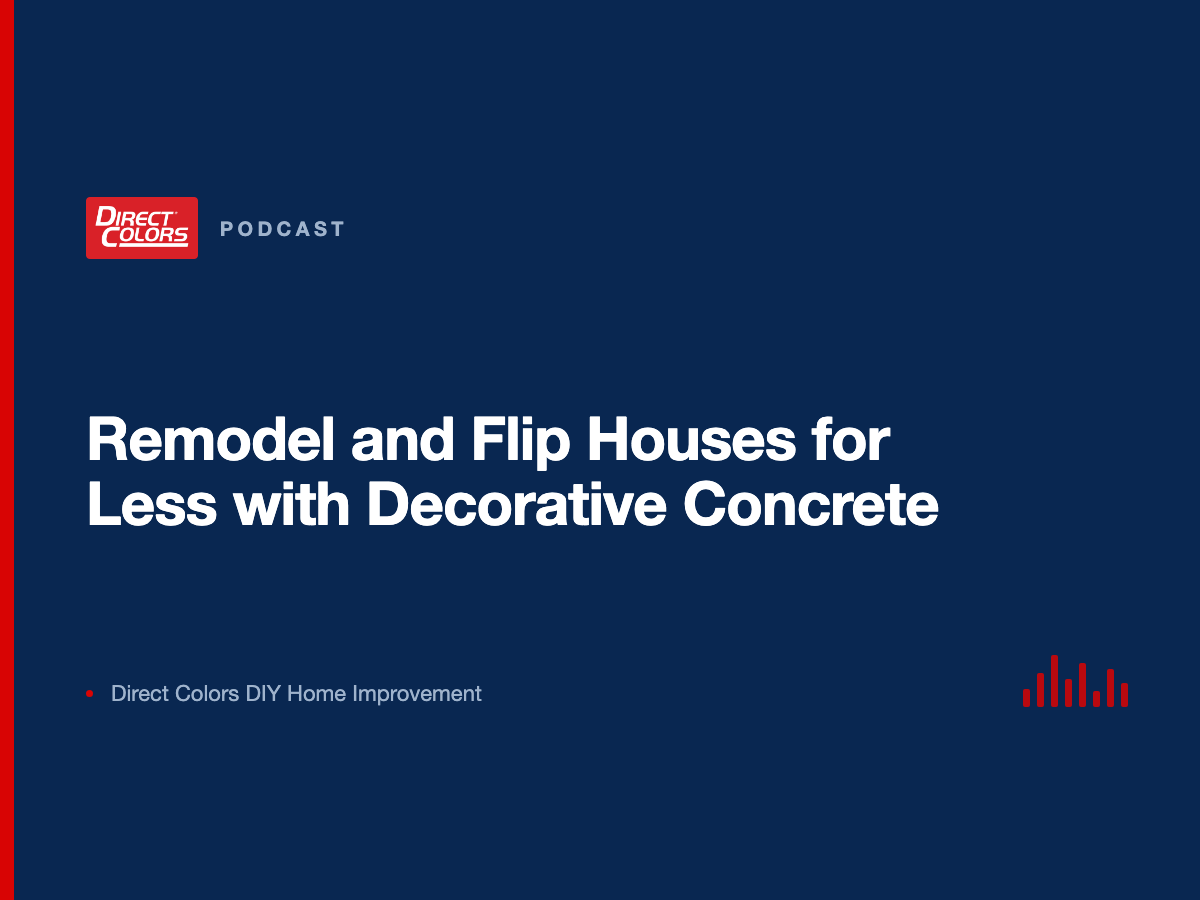 DIRECT COLORS

PODCAST

Remodel and Flip Houses for Less with Decorative Concrete

• Direct Colors DIY Home Improvement